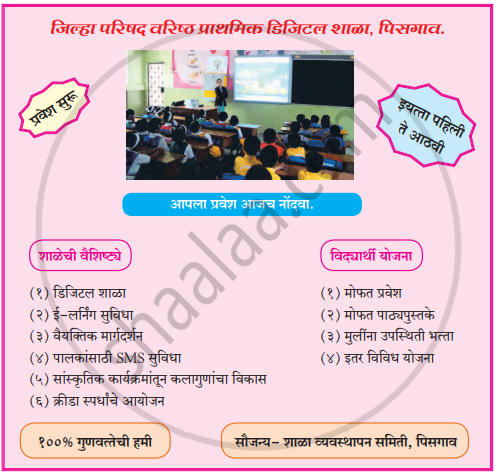 जिल्हा परिषद वरिष्ठ प्राथमिक डिजिटल शाळा, पिसगाव.

प्रवेश सुरू

इयत्ता पहिली ते आठवी

आपला प्रवेश आजच नोंदवा.

शाळेची वैशिष्ट्ये

(१) डिजिटल शाळा
(२) ई-लर्निंग सुविधा
(३) वैयक्तिक मार्गदर्शन
(४) पालकांसाठी SMS सुविधा
(५) सांस्कृतिक कार्यक्रमांतून कलागुणांचा विकास
(६) क्रीडा स्पर्धांचे आयोजन

विद्यार्थी योजना

(१) मोफत प्रवेश
(२) मोफत पाठ्यपुस्तके
(३) मुलींना उपस्थिती भत्ता
(४) इतर विविध योजना

१००% गुणवत्तेची हमी

सौजन्य- शाळा व्यवस्थापन समिती, पिसगाव

shaalaa.com